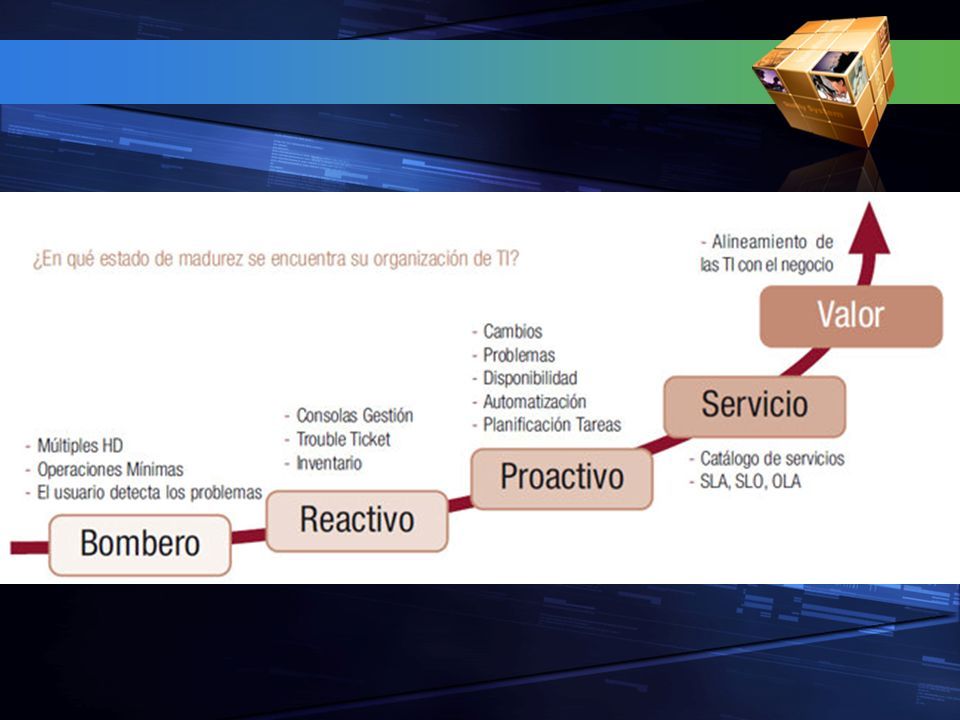 ¿En qué estado de madurez se encuentra su organización de TI?

- Múltiples HD
- Operaciones Mínimas
- El usuario detecta los problemas

Bombero

- Consolas Gestión
- Trouble Ticket
- Inventario

Reactivo

- Cambios
- Problemas
- Disponibilidad
- Automatización
- Planificación Tareas

Proactivo

Servicio

- Catálogo de servicios
- SLA, SLO, OLA

- Alineamiento de las TI con el negocio

Valor